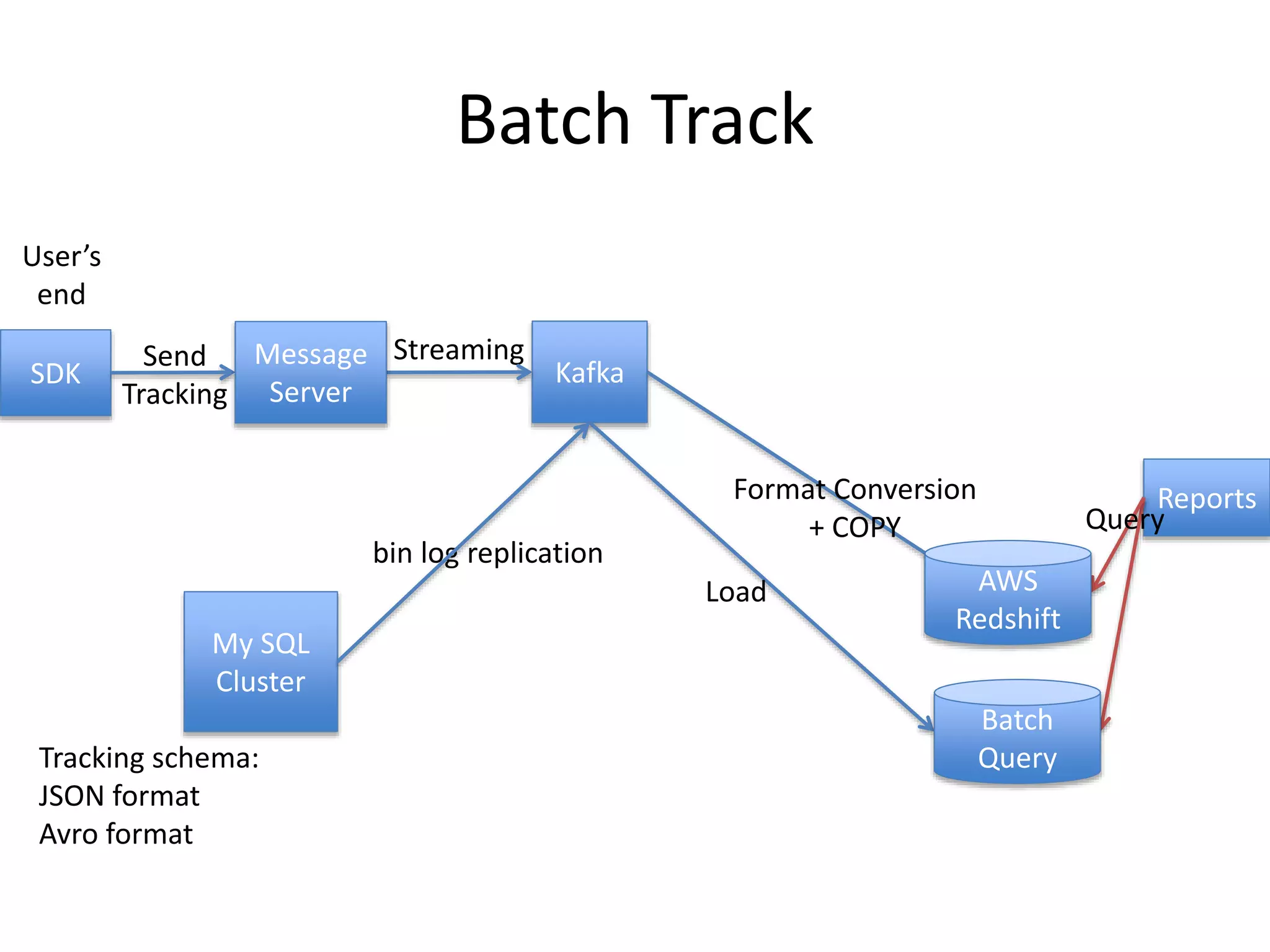 Batch Track

User's end

SDK

Send Tracking

Message Server

Streaming

Kafka

Format Conversion + COPY

Reports

Query

bin log replication

Load

AWS Redshift

My SQL Cluster

Batch Query

Tracking schema:
JSON format
Avro format